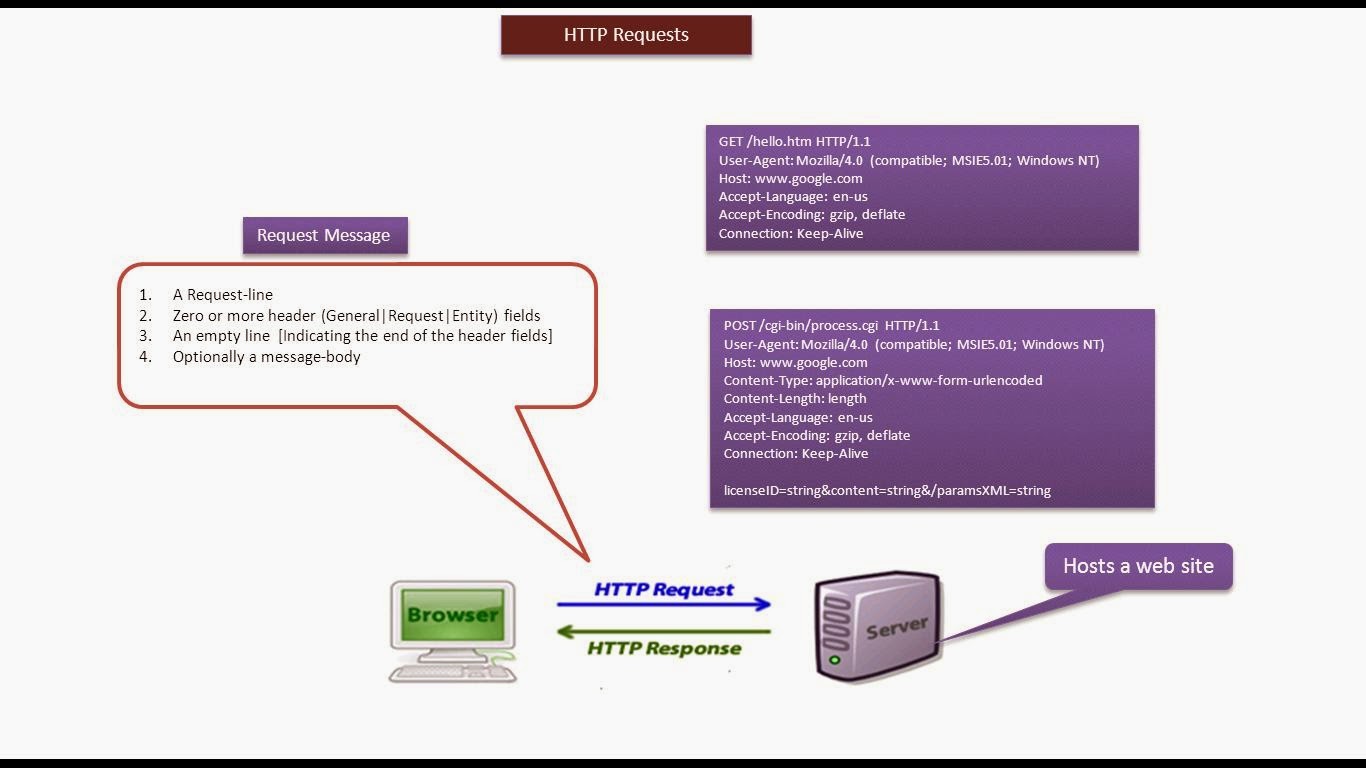 HTTP Requests

GET /hello.htm HTTP/1.1
User-Agent: Mozilla/4.0 (compatible; MSIE5.01; Windows NT)
Host: www.google.com
Accept-Language: en-us
Accept-Encoding: gzip, deflate
Connection: Keep-Alive

Request Message

1. A Request-line
2. Zero or more header (General|Request|Entity) fields
3. An empty line [Indicating the end of the header fields]
4. Optionally a message-body

POST /cgi-bin/process.cgi HTTP/1.1
User-Agent: Mozilla/4.0 (compatible; MSIE5.01; Windows NT)
Host: www.google.com
Content-Type: application/x-www-form-urlencoded
Content-Length: length
Accept-Language: en-us
Accept-Encoding: gzip, deflate
Connection: Keep-Alive

licenseID=string&content=string&/paramsXML=string

Hosts a web site

Browser

HTTP Request

HTTP Response

Server